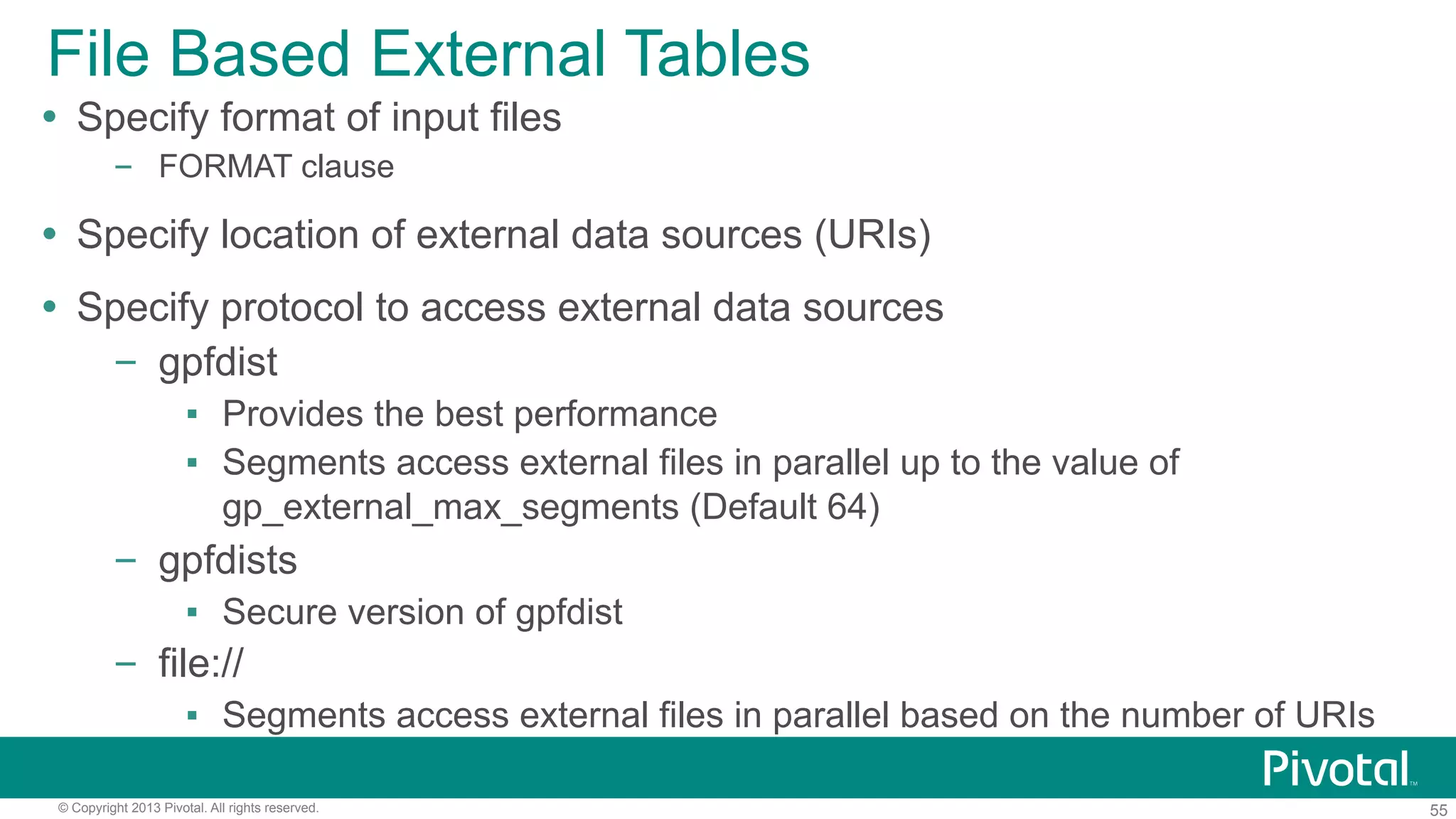 File Based External Tables

• Specify format of input files
 – FORMAT clause

• Specify location of external data sources (URIs)

• Specify protocol to access external data sources
 – gpfdist
  ▪ Provides the best performance
  ▪ Segments access external files in parallel up to the value of gp_external_max_segments (Default 64)
 – gpfdists
  ▪ Secure version of gpfdist
 – file://
  ▪ Segments access external files in parallel based on the number of URIs

Pivotal™

© Copyright 2013 Pivotal. All rights reserved.

55